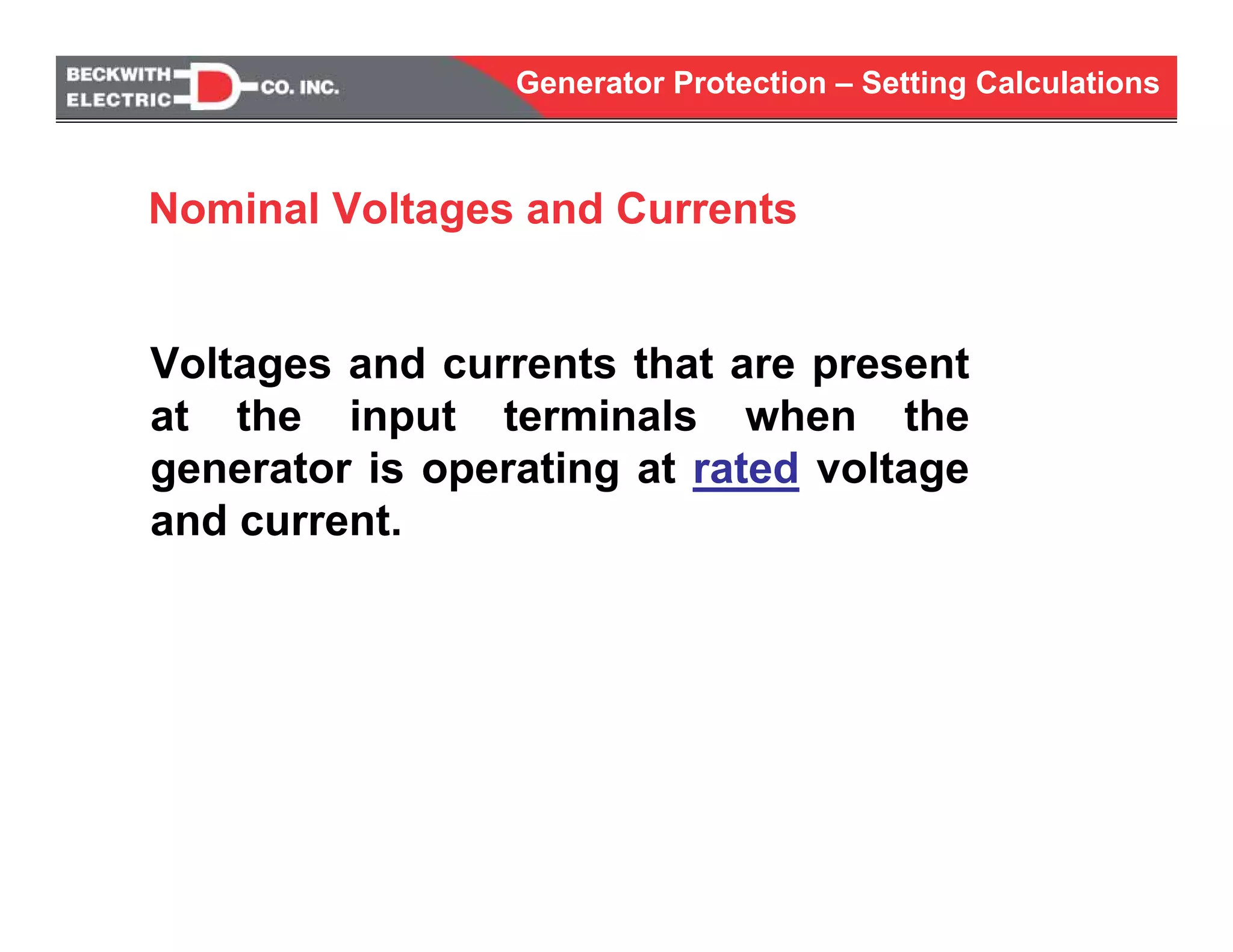 BECKWITH ELECTRIC CO. INC.

Generator Protection – Setting Calculations

Nominal Voltages and Currents

Voltages and currents that are present at the input terminals when the generator is operating at rated voltage and current.